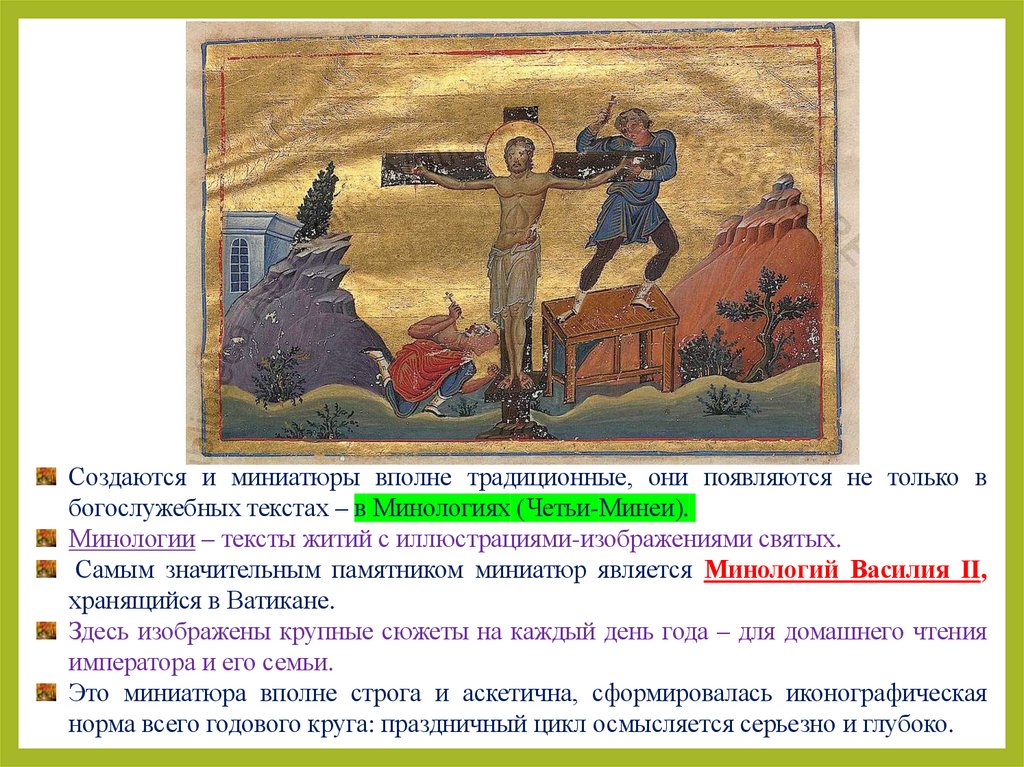 Создаются и миниатюры вполне традиционные, они появляются не только в богослужебных текстах – в Минологиях (Четьи-Минеи).

Минологии – тексты житий с иллюстрациями-изображениями святых.

Самым значительным памятником миниатюр является Минологий Василия II, хранящийся в Ватикане.

Здесь изображены крупные сюжеты на каждый день года – для домашнего чтения императора и его семьи.

Это миниатюра вполне строга и аскетична, сформировалась иконографическая норма всего годового круга: праздничный цикл осмысляется серьезно и глубоко.